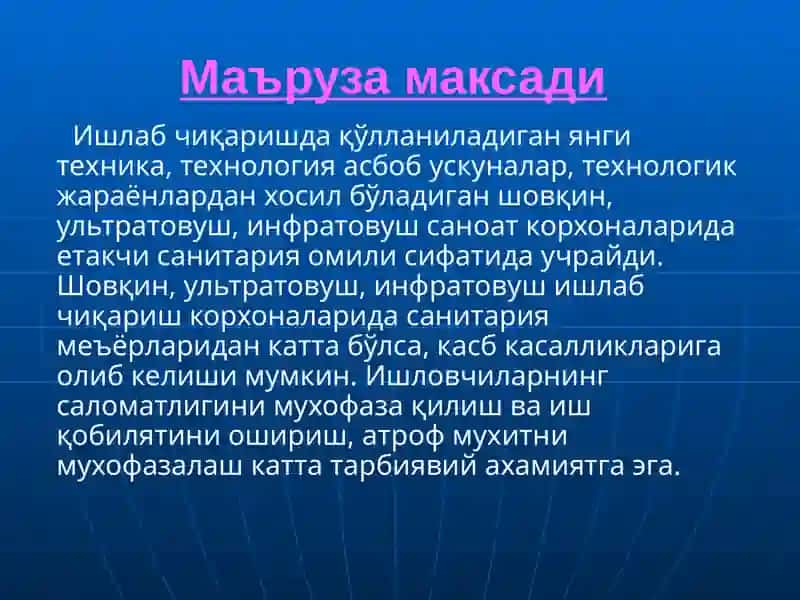 Маъруза максади

Ишлаб чиқаришда қўлланиладиган янги техника, технология асбоб ускуналар, технологик жараёнлардан хосил бўладиган шовқин, ультратовуш, инфратовуш саноат корхоналарида етакчи санитария омили сифатида учрайди. Шовқин, ультратовуш, инфратовуш ишлаб чиқариш корхоналарида санитария меъёрларидан катта бўлса, касб касалликларига олиб келиши мумкин. Ишловчиларнинг саломатлигини мухофаза қилиш ва иш қобилятини ошириш, атроф мухитни мухофазалаш катта тарбиявий ахамиятга эга.